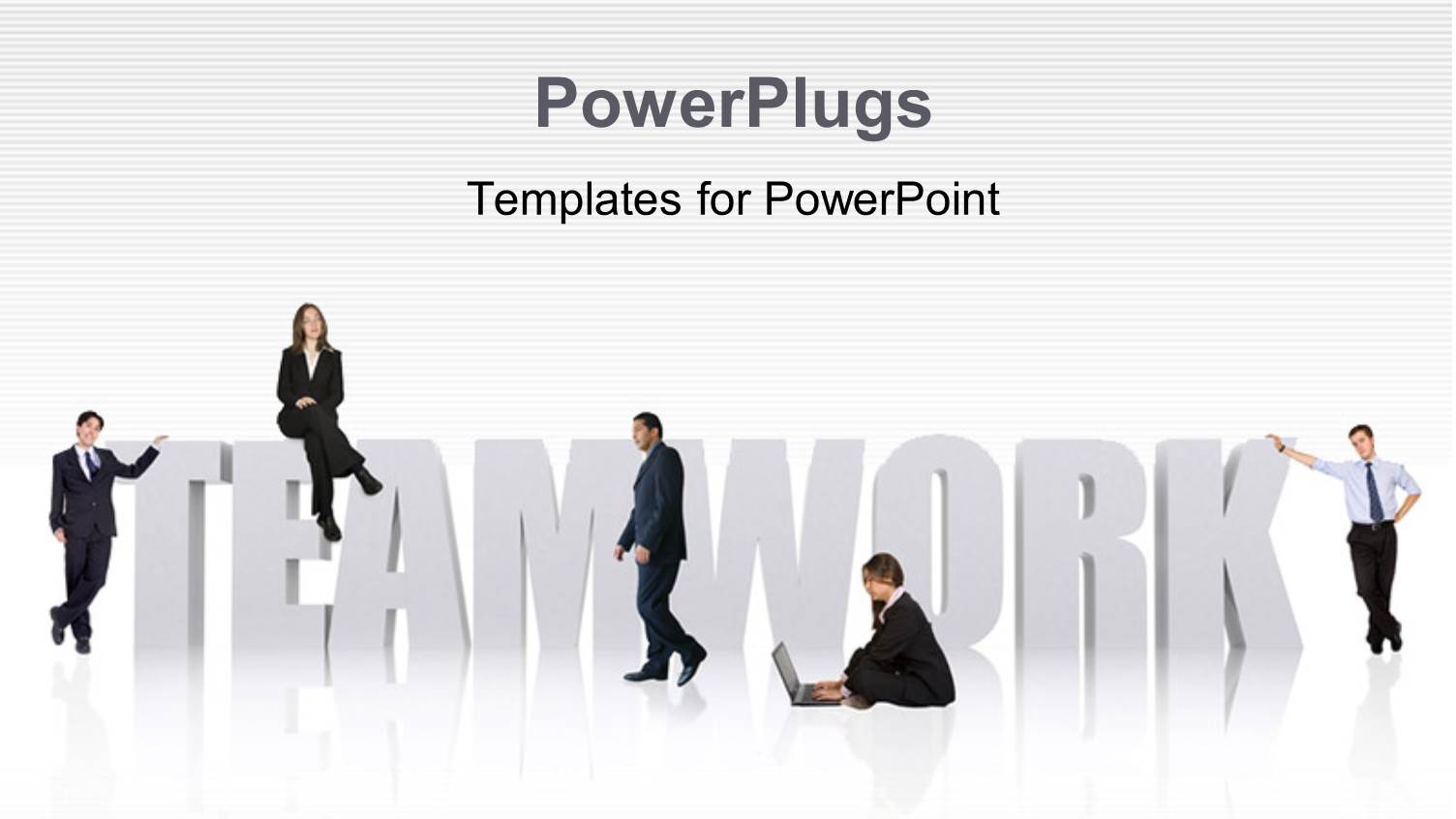 PowerPlugs

Templates for PowerPoint

TEAMWORK